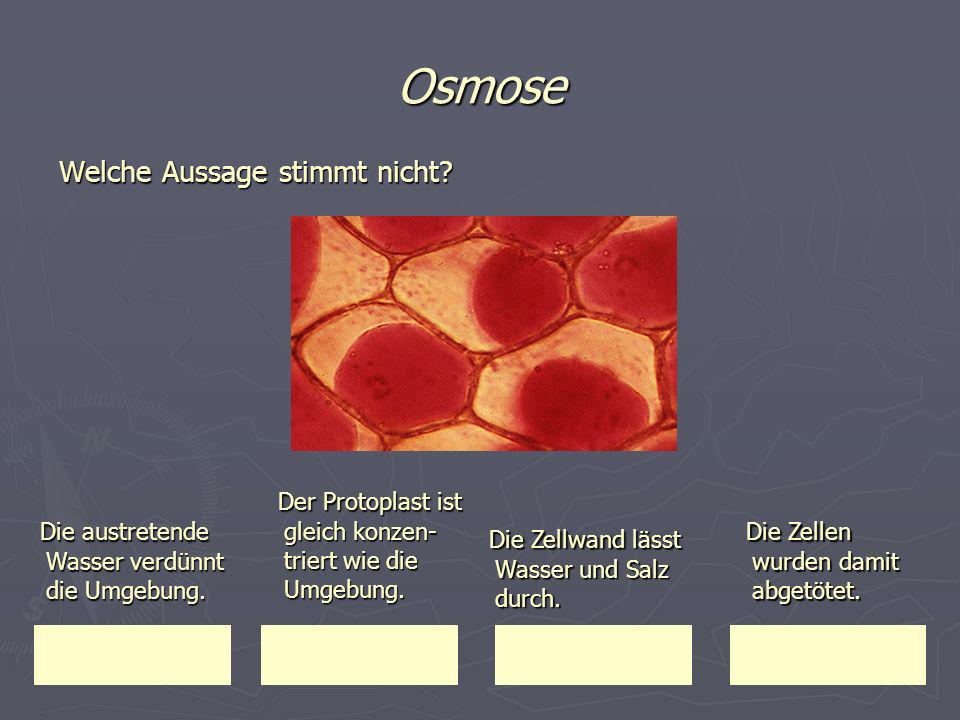 Osmose

Welche Aussage stimmt nicht?

Die austretende Wasser verdünnt die Umgebung.

Der Protoplast ist gleich konzentriert wie die Umgebung.

Die Zellwand lässt Wasser und Salz durch.

Die Zellen wurden damit abgetötet.